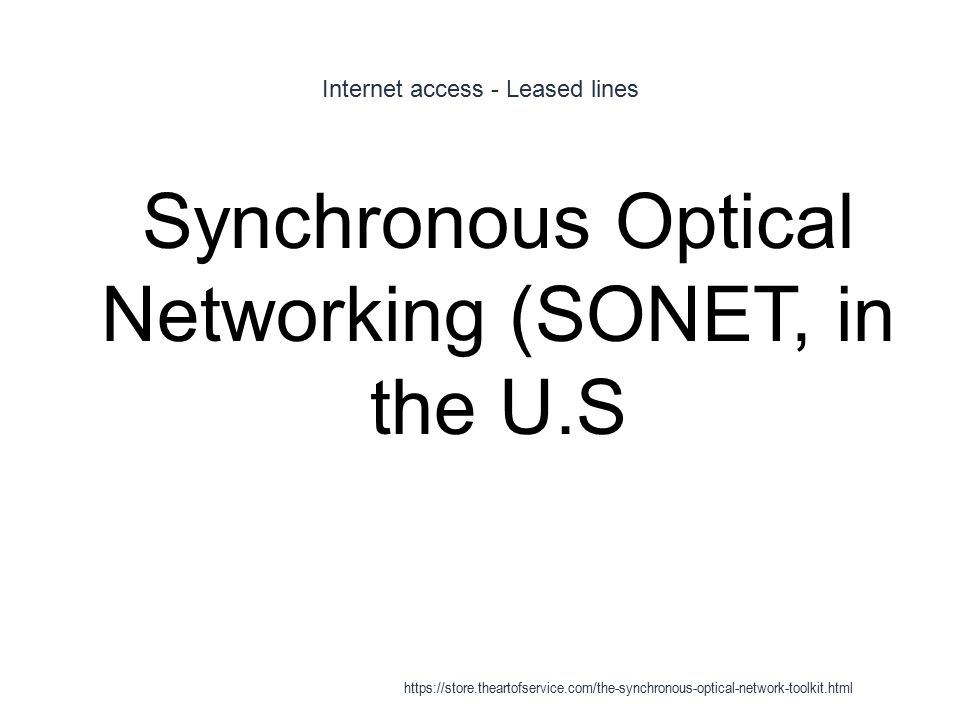 Internet access - Leased lines

Synchronous Optical Networking (SONET, in the U.S

https://store.theartofservice.com/the-synchronous-optical-network-toolkit.html